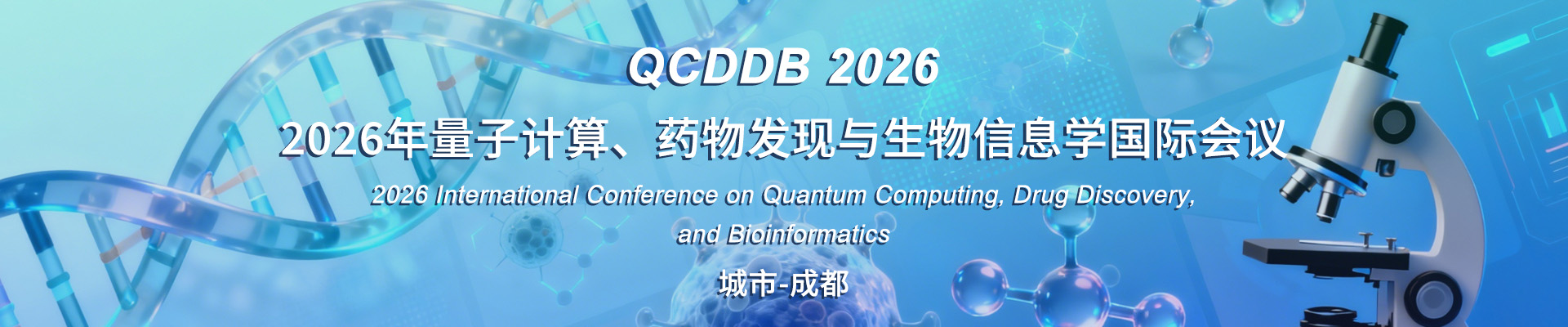 QCDDB 2026

2026年量子计算、药物发现与生物信息学国际会议

2026 International Conference on Quantum Computing, Drug Discovery, and Bioinformatics

城市-成都